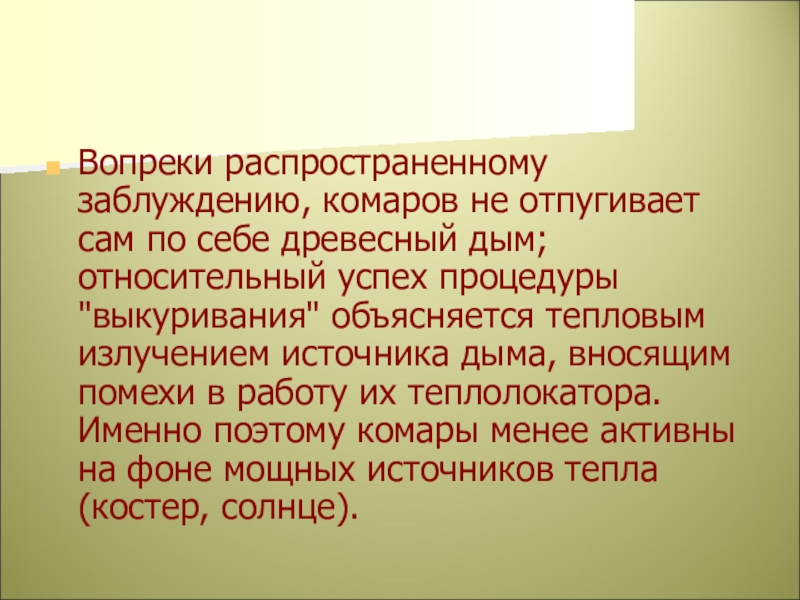 Вопреки распространенному заблуждению, комаров не отпугивает сам по себе древесный дым; относительный успех процедуры "выкуривания" объясняется тепловым излучением источника дыма, вносящим помехи в работу их теплолокатора. Именно поэтому комары менее активны на фоне мощных источников тепла (костер, солнце).